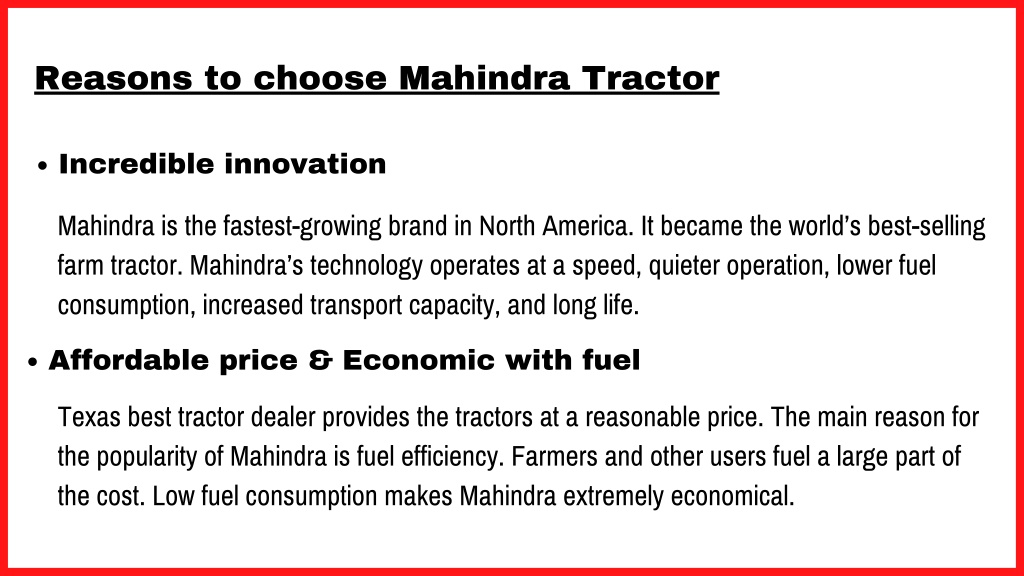 Reasons to choose Mahindra Tractor

• Incredible innovation

Mahindra is the fastest-growing brand in North America. It became the world's best-selling farm tractor. Mahindra's technology operates at a speed, quieter operation, lower fuel consumption, increased transport capacity, and long life.

• Affordable price & Economic with fuel

Texas best tractor dealer provides the tractors at a reasonable price. The main reason for the popularity of Mahindra is fuel efficiency. Farmers and other users fuel a large part of the cost. Low fuel consumption makes Mahindra extremely economical.